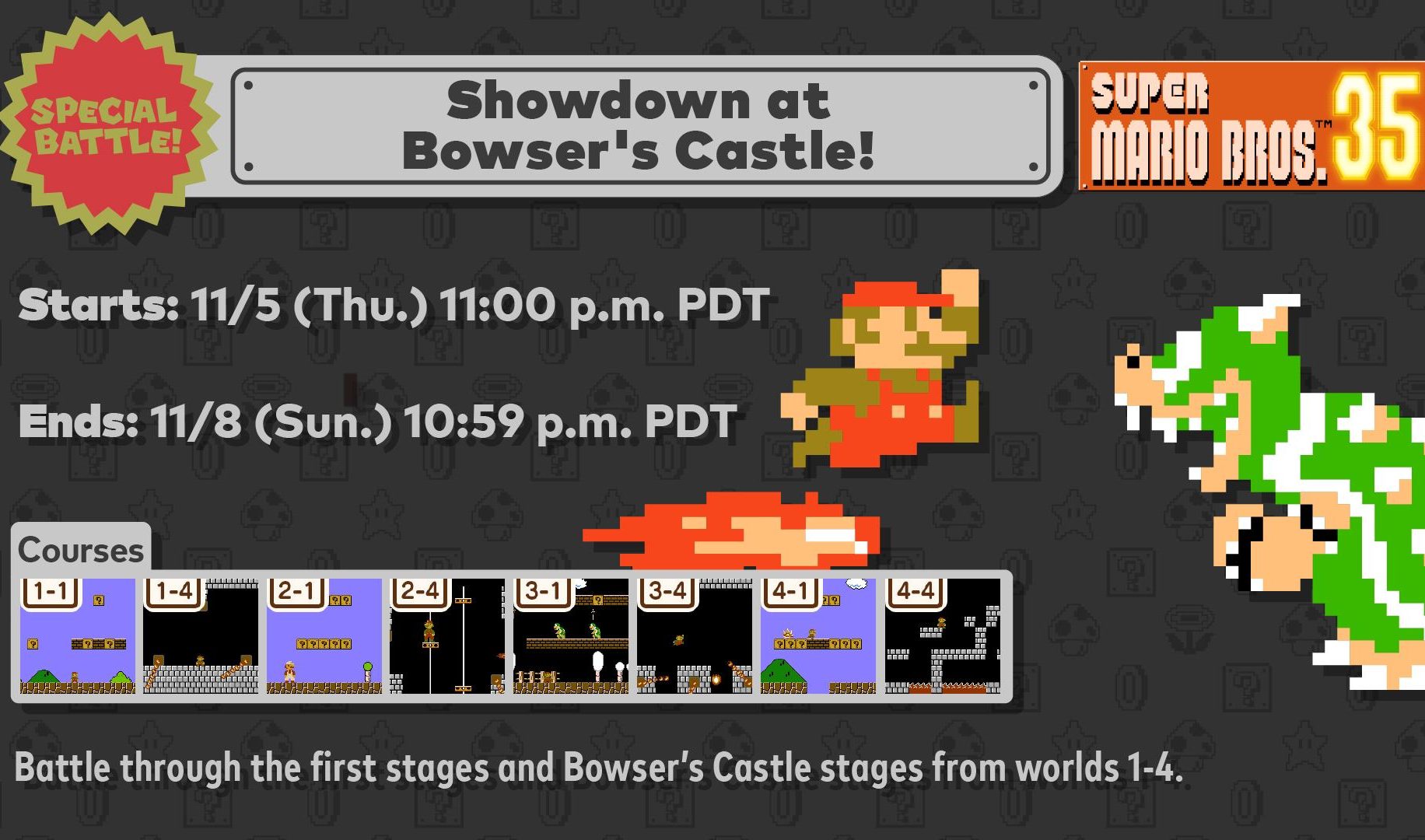 SPECIAL BATTLE!

Showdown at Bowser's Castle!

SUPER MARIO BROS.™ 35

Starts: 11/5 (Thu.) 11:00 p.m. PDT

Ends: 11/8 (Sun.) 10:59 p.m. PDT

Courses

1-1

1-4

2-1

2-4

3-1

3-4

4-1

4-4

Battle through the first stages and Bowser's Castle stages from worlds 1-4.